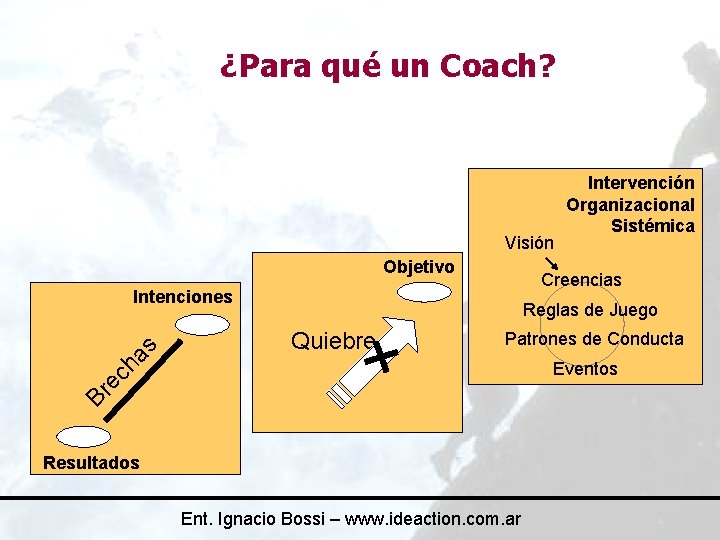 ¿Para qué un Coach?

Intenciones

Brechas

Resultados

Objetivo

Quiebre

Intervención Organizacional Sistémica

Visión

Creencias

Reglas de Juego

Patrones de Conducta

Eventos

Ent. Ignacio Bossi – www.ideaction.com.ar